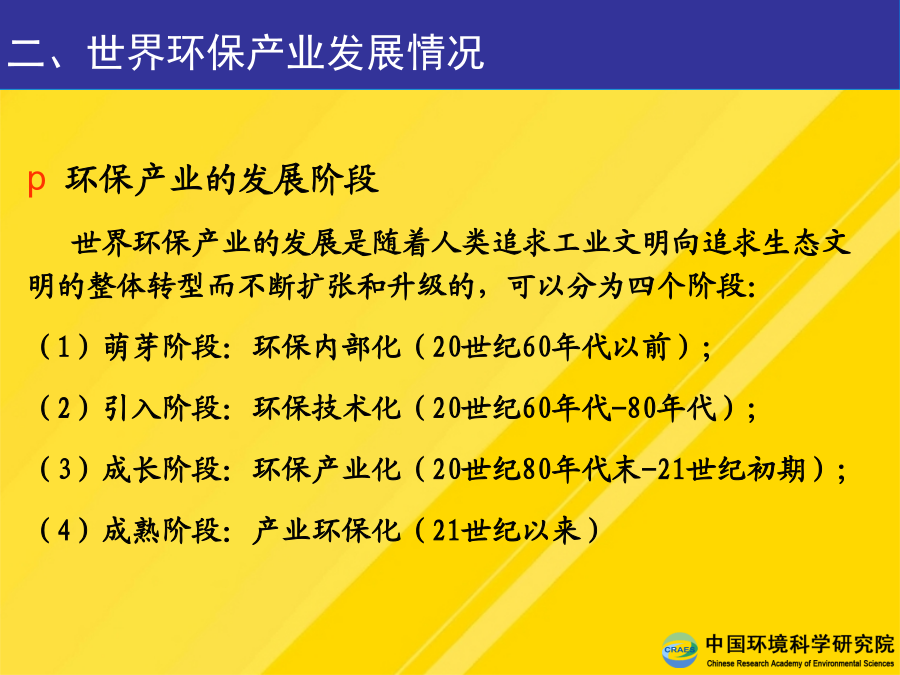 二、世界环保产业发展情况

p 环保产业的发展阶段

世界环保产业的发展是随着人类追求工业文明向追求生态文明的整体转型而不断扩张和升级的，可以分为四个阶段：

（1）萌芽阶段：环保内部化（20世纪60年代以前）；

（2）引入阶段：环保技术化（20世纪60年代-80年代）；

（3）成长阶段：环保产业化（20世纪80年代末-21世纪初期）；

（4）成熟阶段：产业环保化（21世纪以来）

CRAES 中国环境科学研究院 Chinese Research Academy of Environmental Sciences